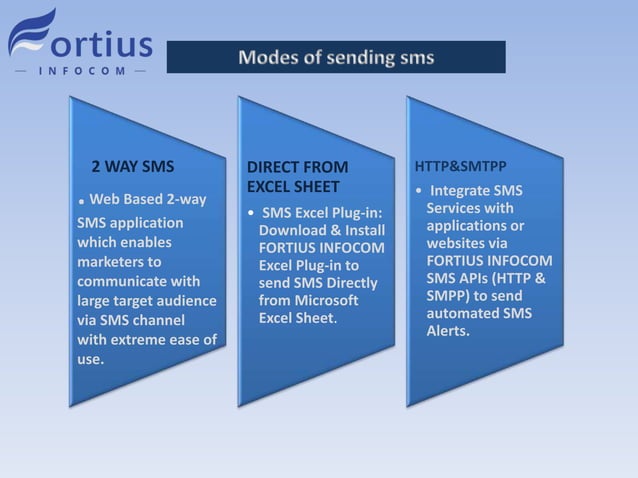 Fortius
— INFOCOM —

Modes of sending sms

2 WAY SMS

• Web Based 2-way SMS application which enables marketers to communicate with large target audience via SMS channel with extreme ease of use.

DIRECT FROM EXCEL SHEET

• SMS Excel Plug-in: Download & Install FORTIUS INFOCOM Excel Plug-in to send SMS Directly from Microsoft Excel Sheet.

HTTP&SMTPP

• Integrate SMS Services with applications or websites via FORTIUS INFOCOM SMS APIs (HTTP & SMPP) to send automated SMS Alerts.